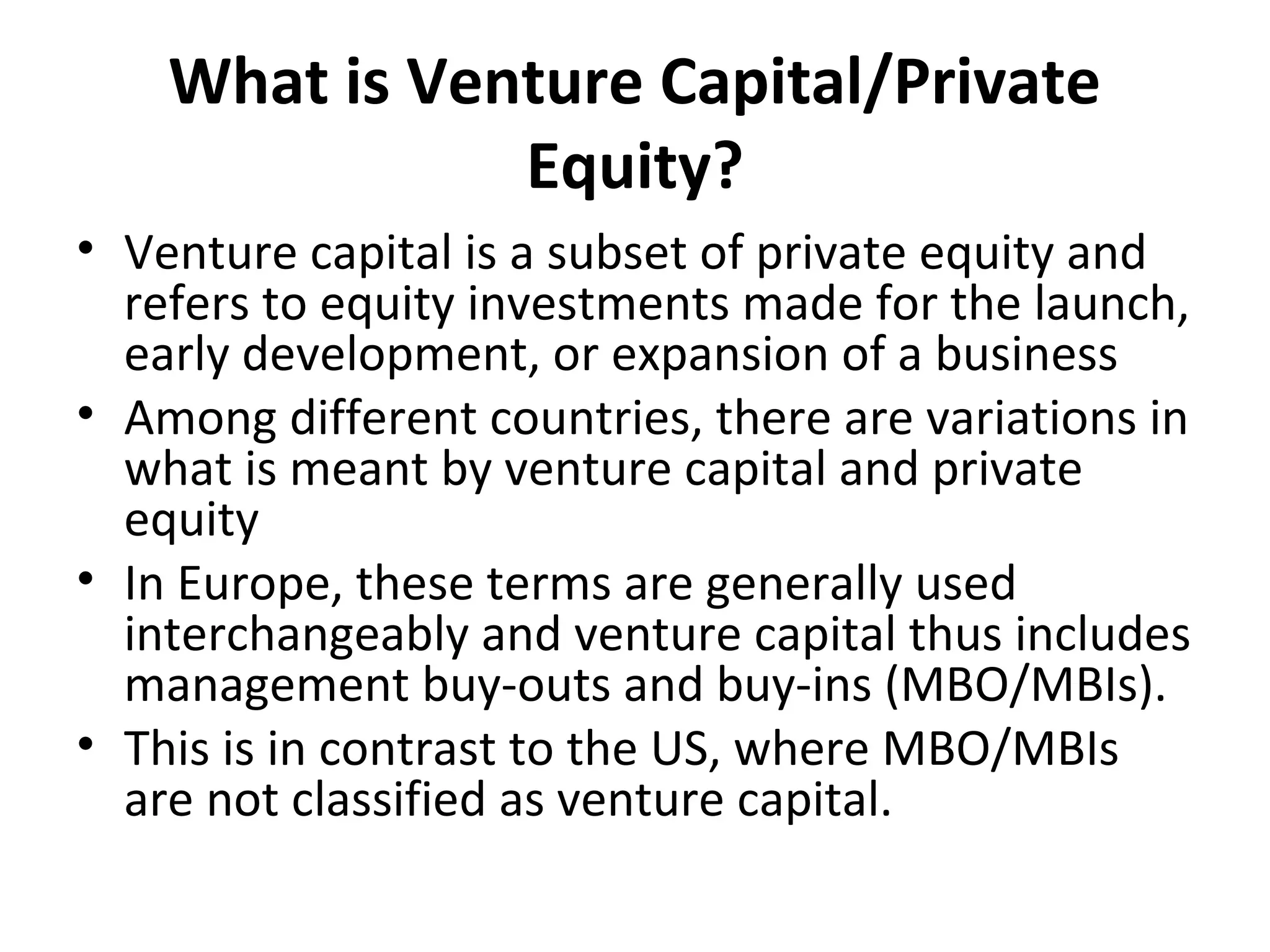 What is Venture Capital/Private Equity?

• Venture capital is a subset of private equity and refers to equity investments made for the launch, early development, or expansion of a business
• Among different countries, there are variations in what is meant by venture capital and private equity
• In Europe, these terms are generally used interchangeably and venture capital thus includes management buy-outs and buy-ins (MBO/MBIs).
• This is in contrast to the US, where MBO/MBIs are not classified as venture capital.